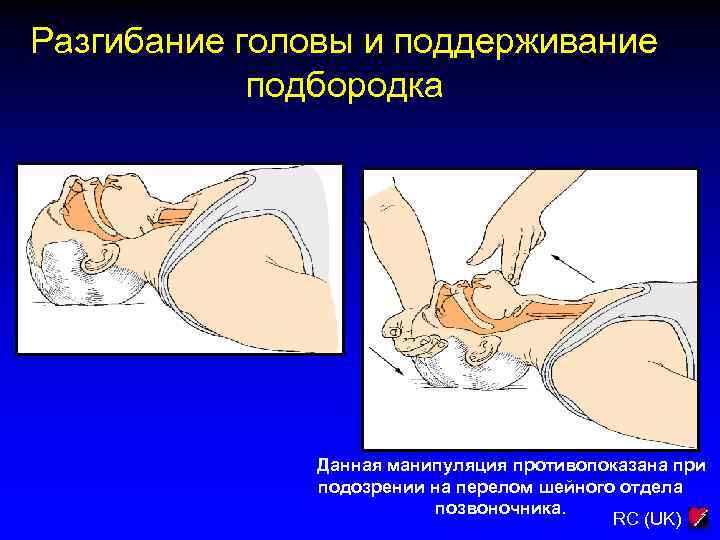 Разгибание головы и поддерживание подбородка

Данная манипуляция противопоказана при подозрении на перелом шейного отдела позвоночника.

RC (UK)